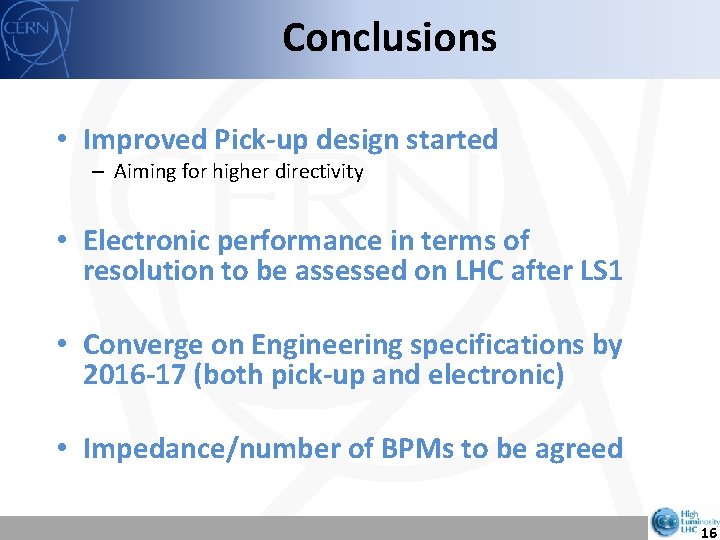 CERN

Conclusions

• Improved Pick-up design started
– Aiming for higher directivity

• Electronic performance in terms of resolution to be assessed on LHC after LS1

• Converge on Engineering specifications by 2016-17 (both pick-up and electronic)

• Impedance/number of BPMs to be agreed

High Luminosity LHC

16